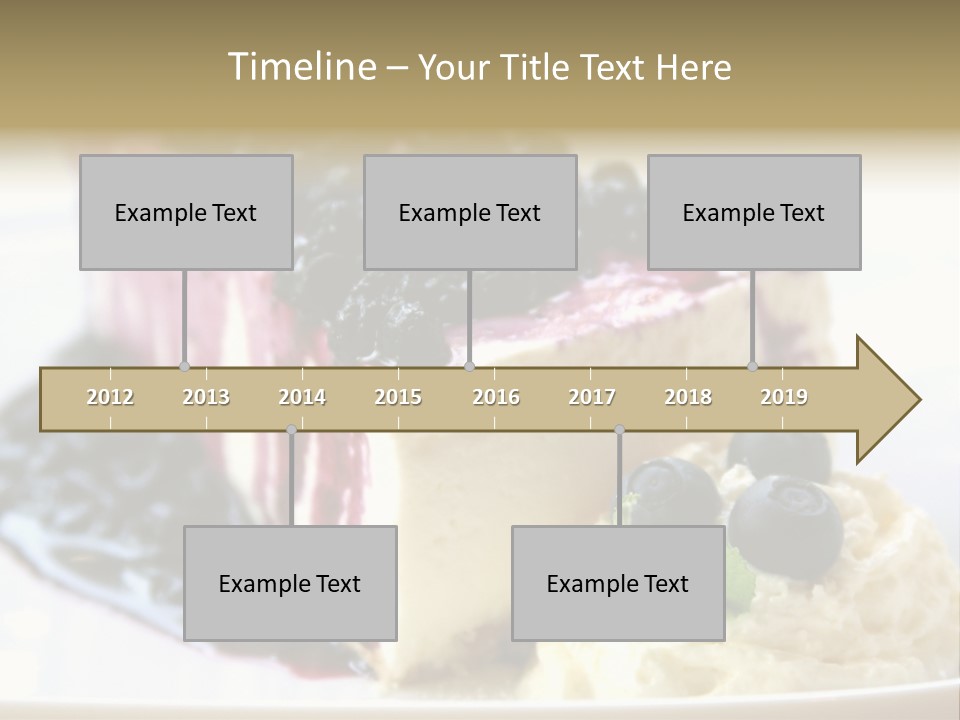 Timeline – Your Title Text Here

Example Text

Example Text

Example Text

2012 2013 2014 2015 2016 2017 2018 2019

Example Text

Example Text